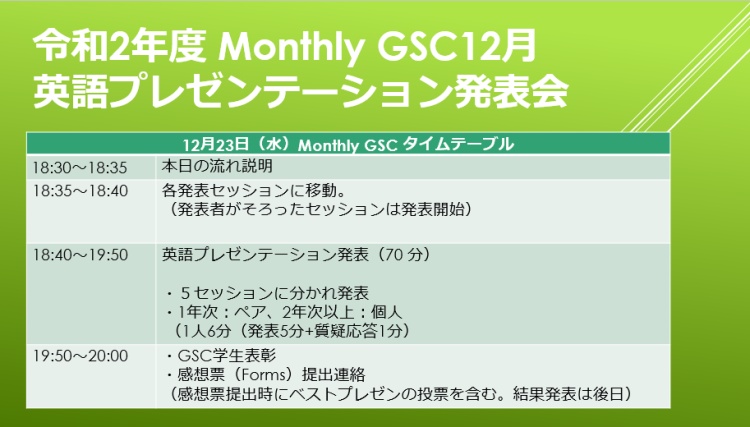 令和2年度 Monthly GSC12月
英語プレゼンテーション発表会

| 12月23日（水）Monthly GSC タイムテーブル | |
|---|---|
| 18:30～18:35 | 本日の流れ説明 |
| 18:35～18:40 | 各発表セッションに移動。<br>（発表者がそろったセッションは発表開始） |
| 18:40～19:50 | 英語プレゼンテーション発表（70 分）<br><br>・５セッションに分かれ発表<br>・1年次：ペア、2年次以上：個人<br>（1人6分（発表5分+質疑応答1分） |
| 19:50～20:00 | ・GSC学生表彰<br>・感想票（Forms）提出連絡<br>（感想票提出時にベストプレゼンの投票を含む。結果発表は後日） |